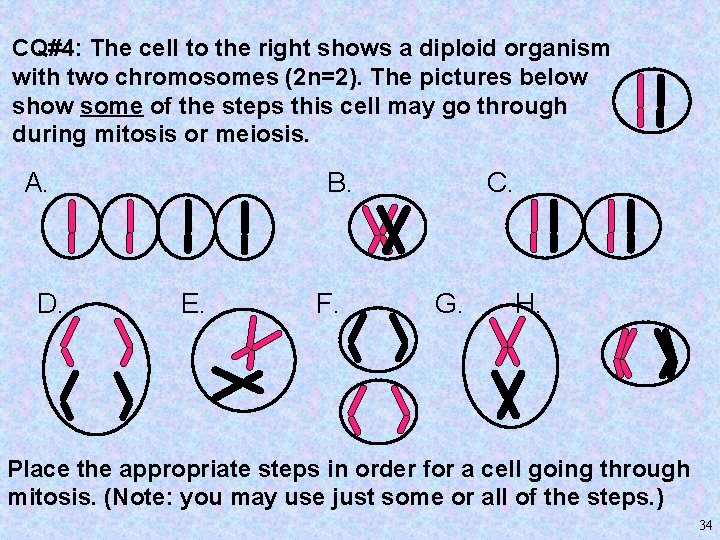 CQ#4: The cell to the right shows a diploid organism with two chromosomes (2n=2). The pictures below show some of the steps this cell may go through during mitosis or meiosis.

A.

B.

C.

D.

E.

F.

G.

H.

Place the appropriate steps in order for a cell going through mitosis. (Note: you may use just some or all of the steps.)

34